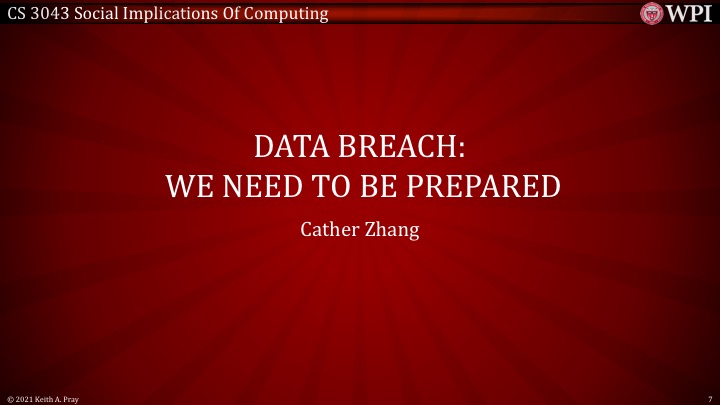 CS 3043 Social Implications Of Computing

WPI

DATA BREACH:
WE NEED TO BE PREPARED

Cather Zhang

© 2021 Keith A. Pray

7